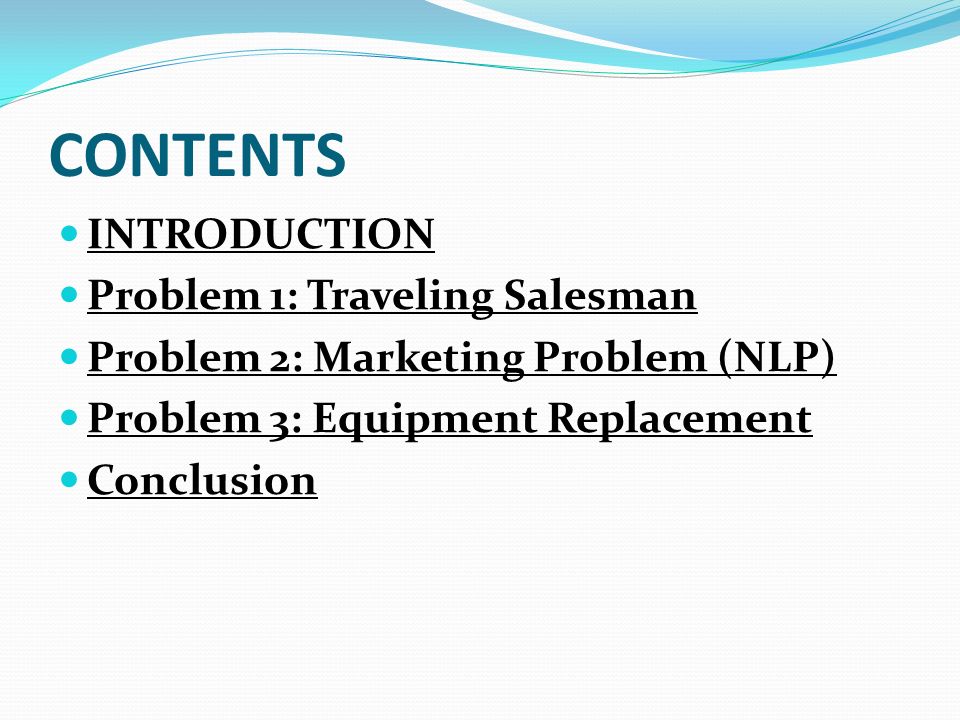 CONTENTS

- INTRODUCTION
- Problem 1: Traveling Salesman
- Problem 2: Marketing Problem (NLP)
- Problem 3: Equipment Replacement
- Conclusion